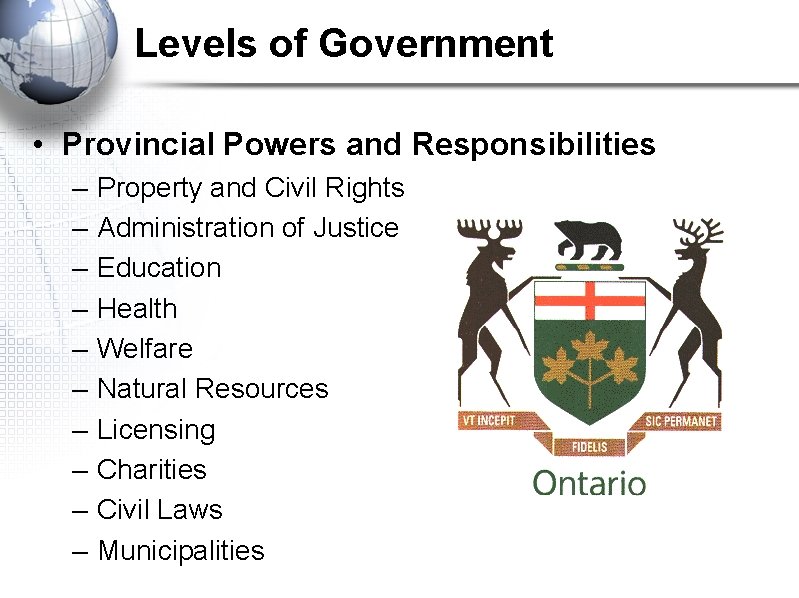 Levels of Government

• Provincial Powers and Responsibilities
– Property and Civil Rights
– Administration of Justice
– Education
– Health
– Welfare
– Natural Resources
– Licensing
– Charities
– Civil Laws
– Municipalities

VT INCEPIT FIDELIS SIC PERMANET

Ontario